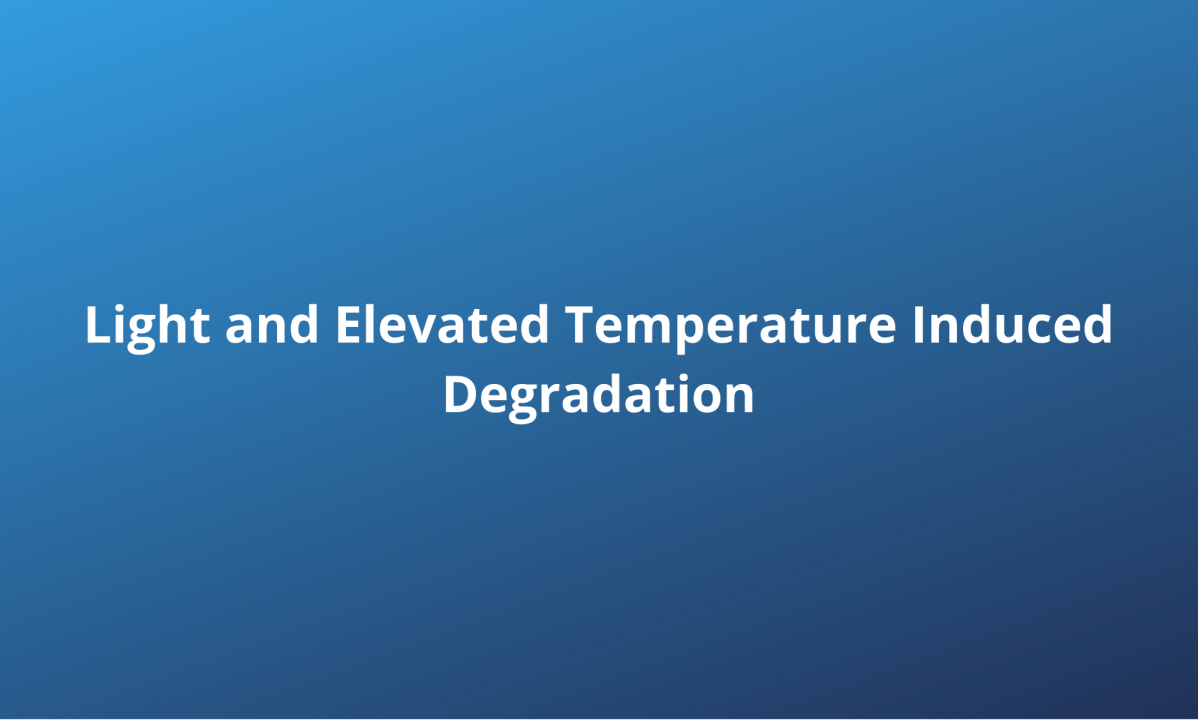 Light and Elevated Temperature Induced Degradation